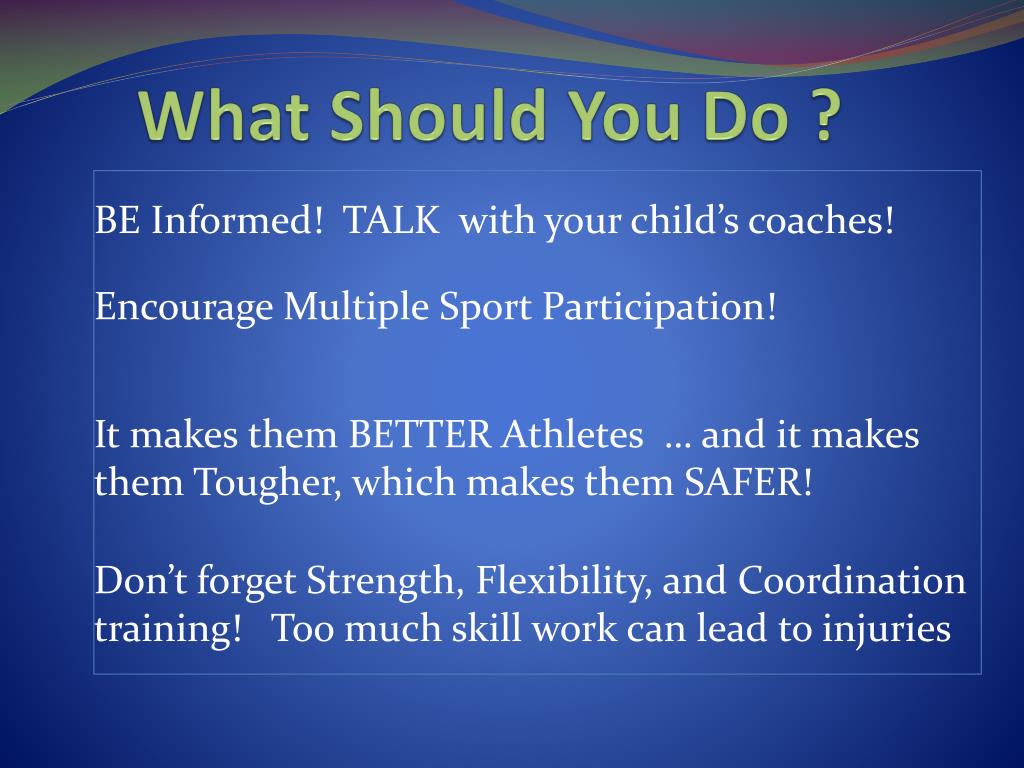 What Should You Do ?

BE Informed! TALK with your child’s coaches!

Encourage Multiple Sport Participation!

It makes them BETTER Athletes … and it makes them Tougher, which makes them SAFER!

Don’t forget Strength, Flexibility, and Coordination training! Too much skill work can lead to injuries